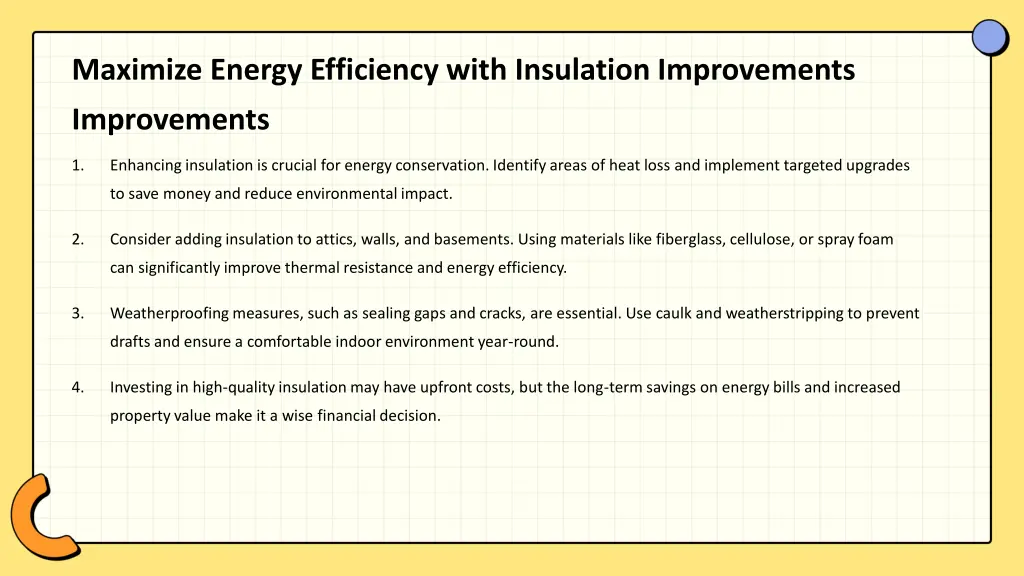 Maximize Energy Efficiency with Insulation Improvements Improvements

1. Enhancing insulation is crucial for energy conservation. Identify areas of heat loss and implement targeted upgrades to save money and reduce environmental impact.

2. Consider adding insulation to attics, walls, and basements. Using materials like fiberglass, cellulose, or spray foam can significantly improve thermal resistance and energy efficiency.

3. Weatherproofing measures, such as sealing gaps and cracks, are essential. Use caulk and weatherstripping to prevent drafts and ensure a comfortable indoor environment year-round.

4. Investing in high-quality insulation may have upfront costs, but the long-term savings on energy bills and increased property value make it a wise financial decision.